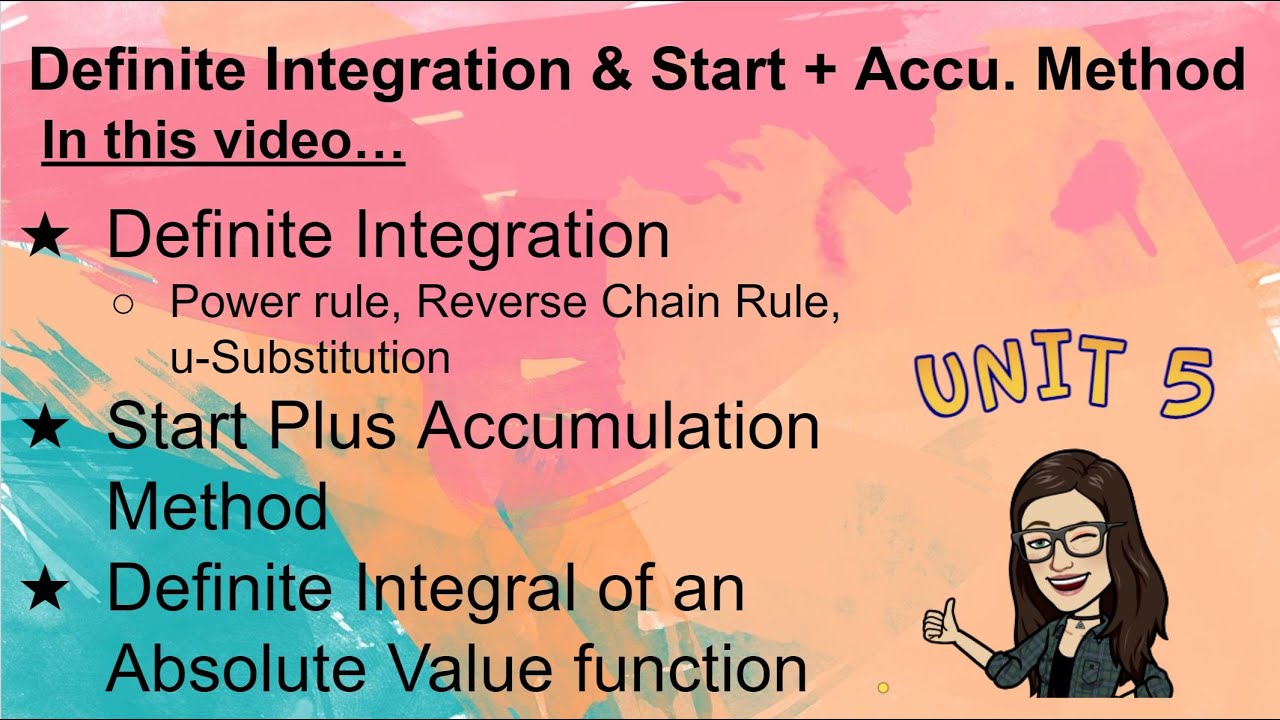 Definite Integration & Start + Accu. Method

In this video…

★ Definite Integration
○ Power rule, Reverse Chain Rule, u-Substitution
★ Start Plus Accumulation Method
★ Definite Integral of an Absolute Value function

UNIT 5